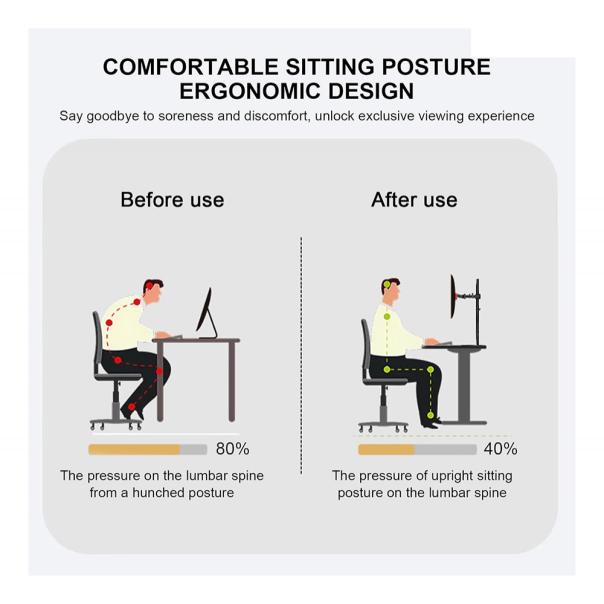 COMFORTABLE SITTING POSTURE
ERGONOMIC DESIGN

Say goodbye to soreness and discomfort, unlock exclusive viewing experience

Before use

80%

The pressure on the lumbar spine from a hunched posture

After use

40%

The pressure of upright sitting posture on the lumbar spine